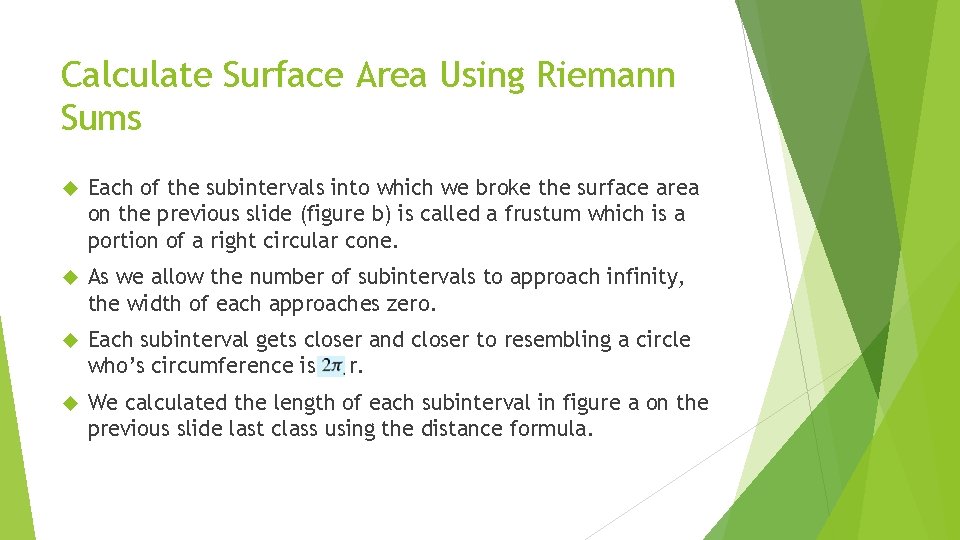 Calculate Surface Area Using Riemann Sums

Each of the subintervals into which we broke the surface area on the previous slide (figure b) is called a frustum which is a portion of a right circular cone.

As we allow the number of subintervals to approach infinity, the width of each approaches zero.

Each subinterval gets closer and closer to resembling a circle who's circumference is $2\pi$ r.

We calculated the length of each subinterval in figure a on the previous slide last class using the distance formula.